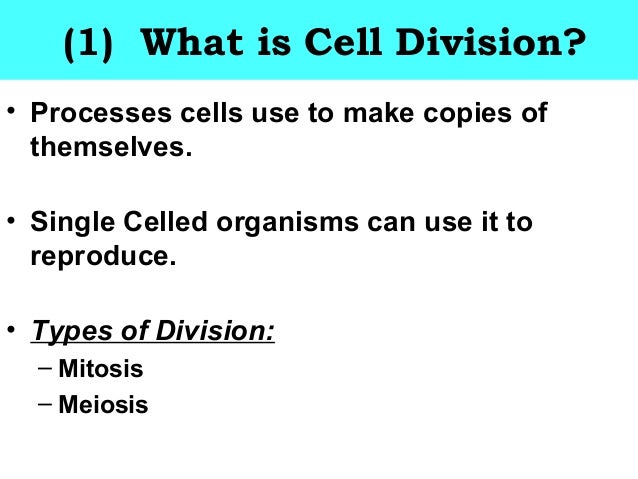 (1) What is Cell Division?

• Processes cells use to make copies of themselves.

• Single Celled organisms can use it to reproduce.

• Types of Division:
– Mitosis
– Meiosis